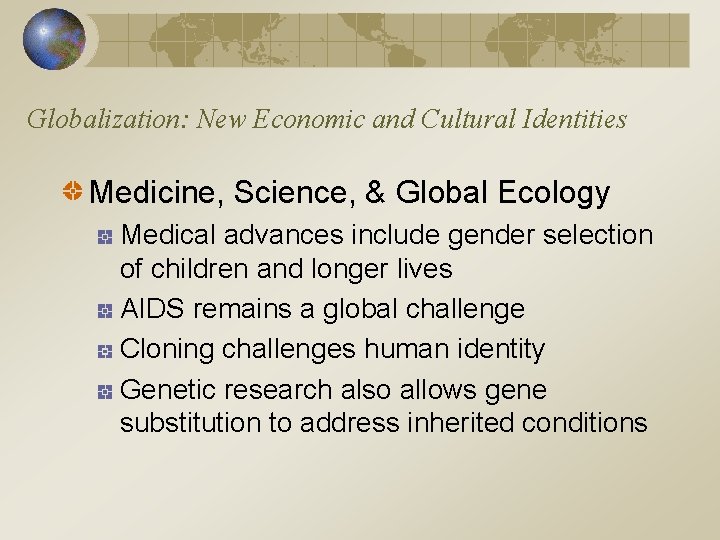 Globalization: New Economic and Cultural Identities

Medicine, Science, & Global Ecology

Medical advances include gender selection of children and longer lives

AIDS remains a global challenge

Cloning challenges human identity

Genetic research also allows gene substitution to address inherited conditions